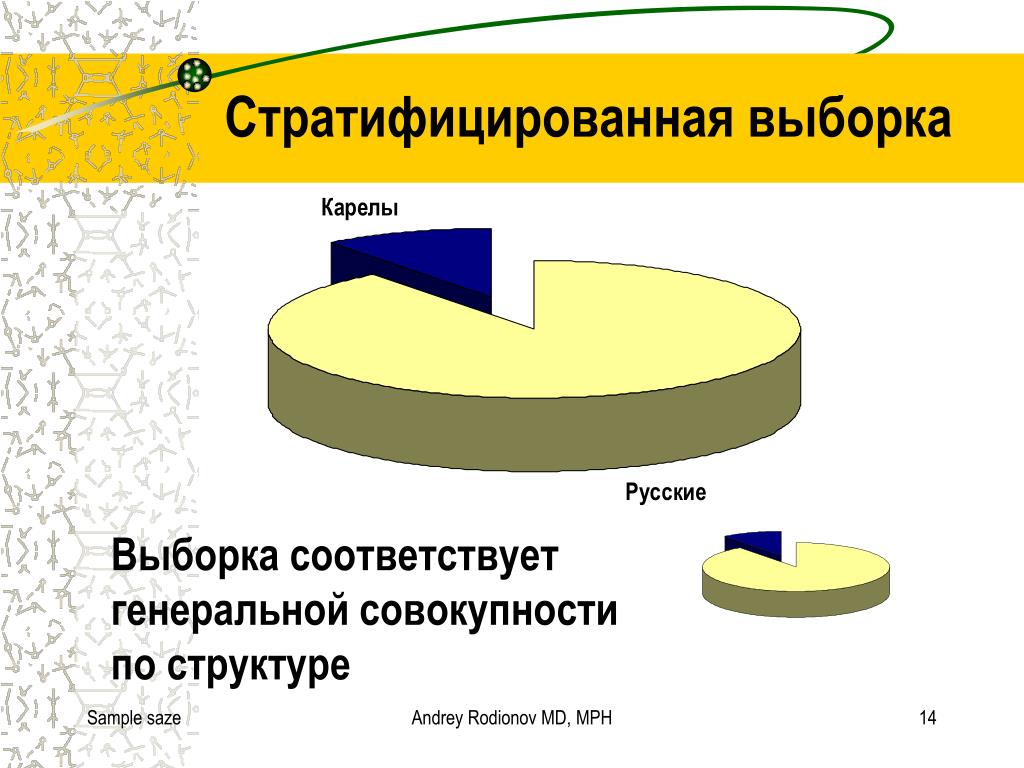 Стратифицированная выборка

Карелы

Русские

Выборка соответствует генеральной совокупности по структуре

Sample saze

Andrey Rodionov MD, MPH

14